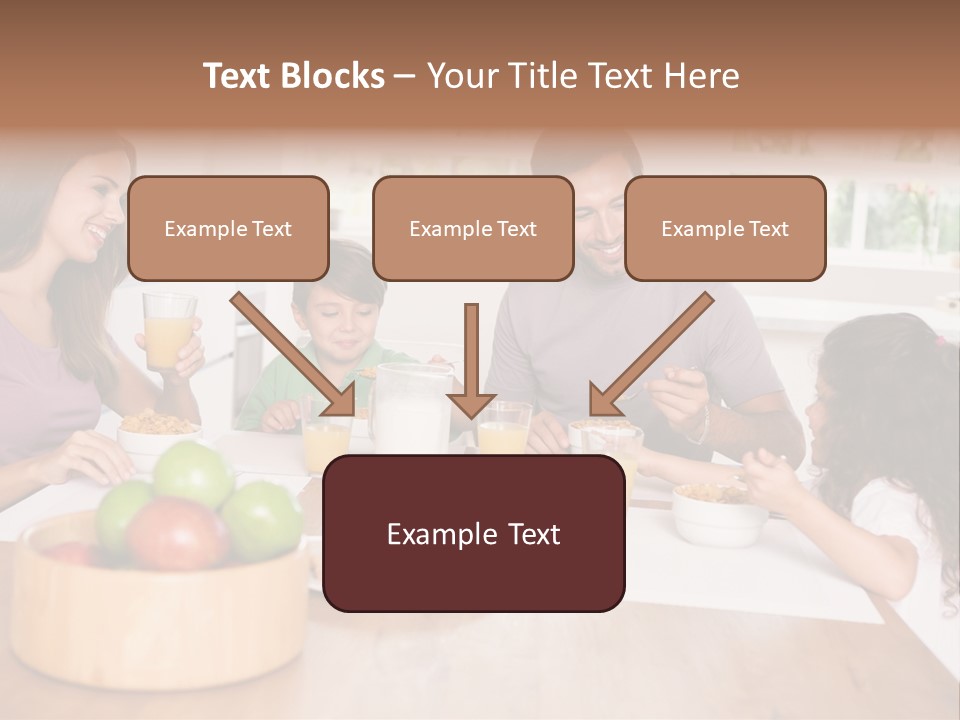 Text Blocks – Your Title Text Here

Example Text

Example Text

Example Text

Example Text